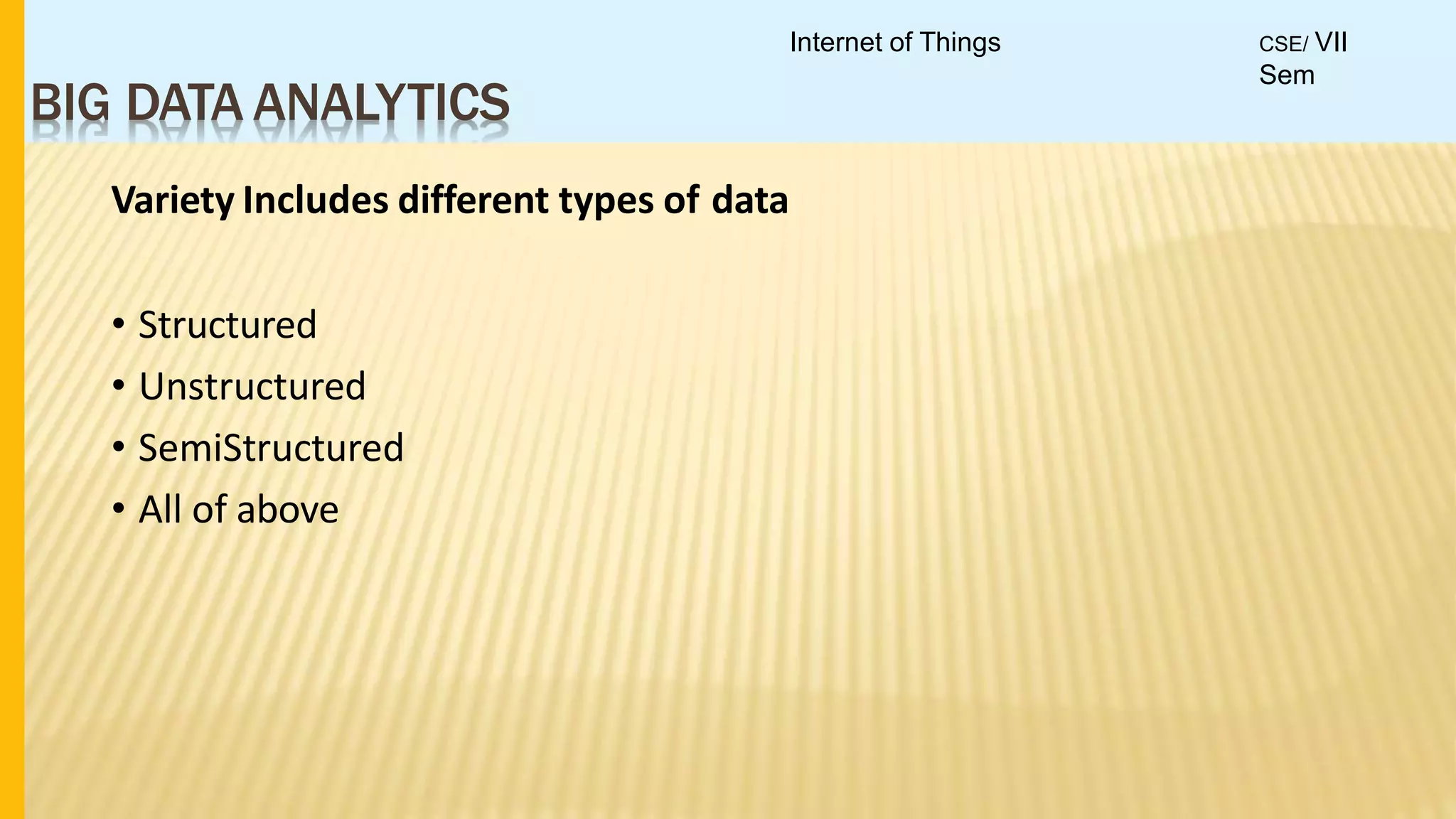 Internet of Things

CSE/ VII Sem

BIG DATA ANALYTICS

Variety Includes different types of data

• Structured
• Unstructured
• SemiStructured
• All of above